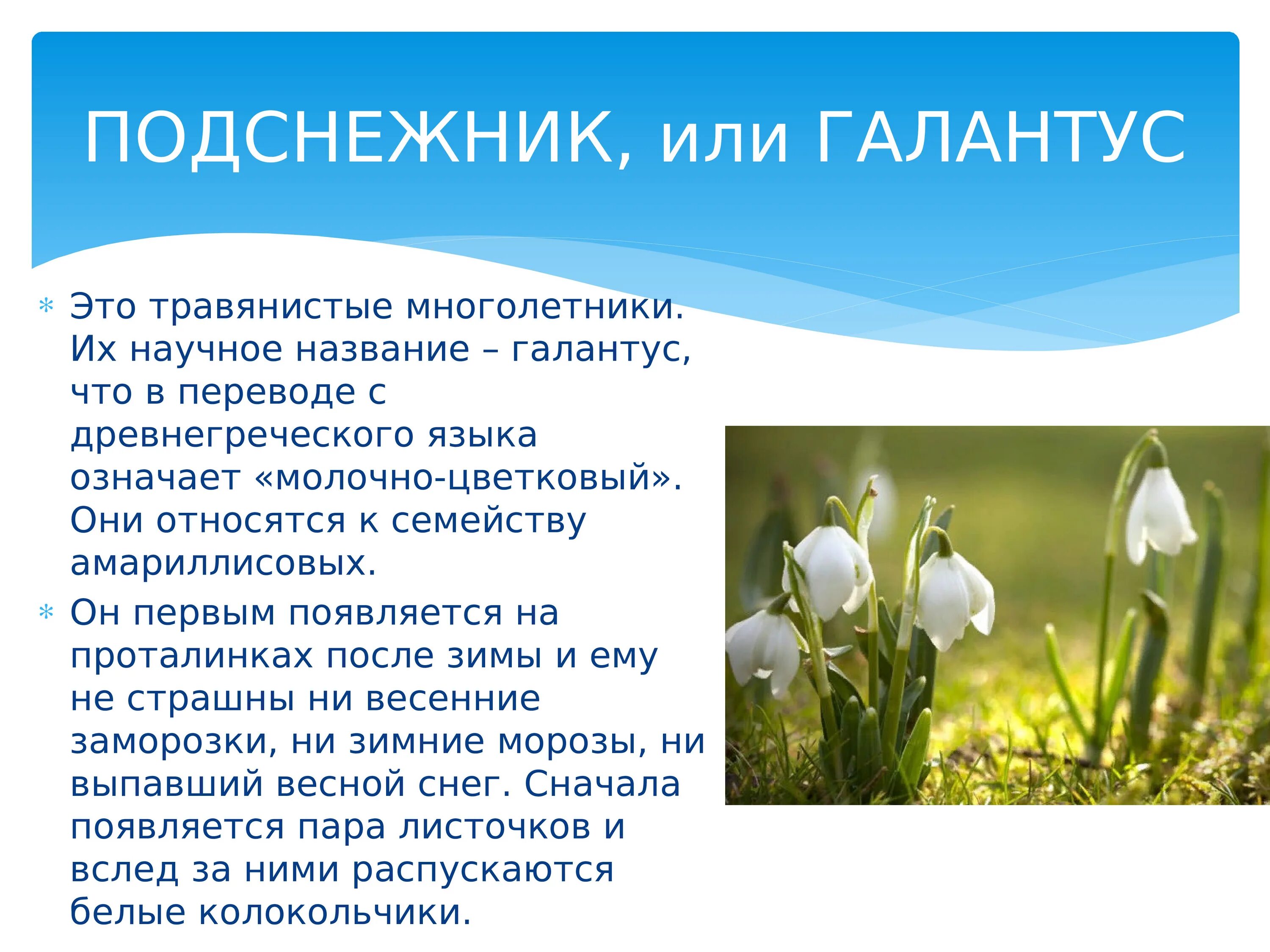 ПОДСНЕЖНИК, или ГАЛАНТУС

* Это травянистые многолетники. Их научное название – галантус, что в переводе с древнегреческого языка означает «молочно-цветковый». Они относятся к семейству амариллисовых.
* Он первым появляется на проталинках после зимы и ему не страшны ни весенние заморозки, ни зимние морозы, ни выпавший весной снег. Сначала появляется пара листочков и вслед за ними распускаются белые колокольчики.